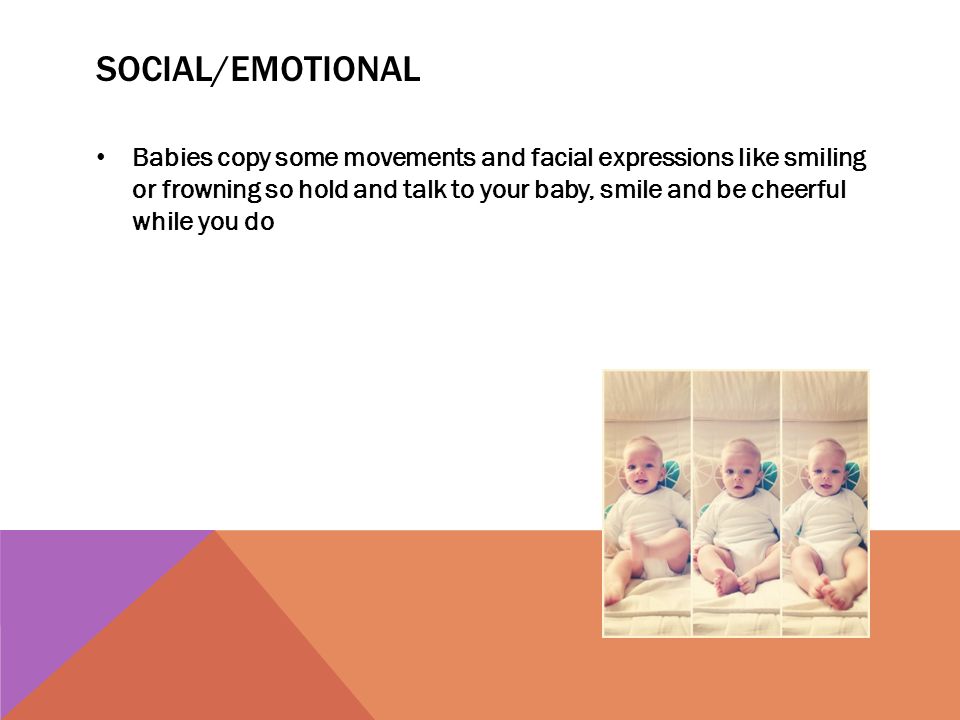 SOCIAL/EMOTIONAL

• Babies copy some movements and facial expressions like smiling or frowning so hold and talk to your baby, smile and be cheerful while you do